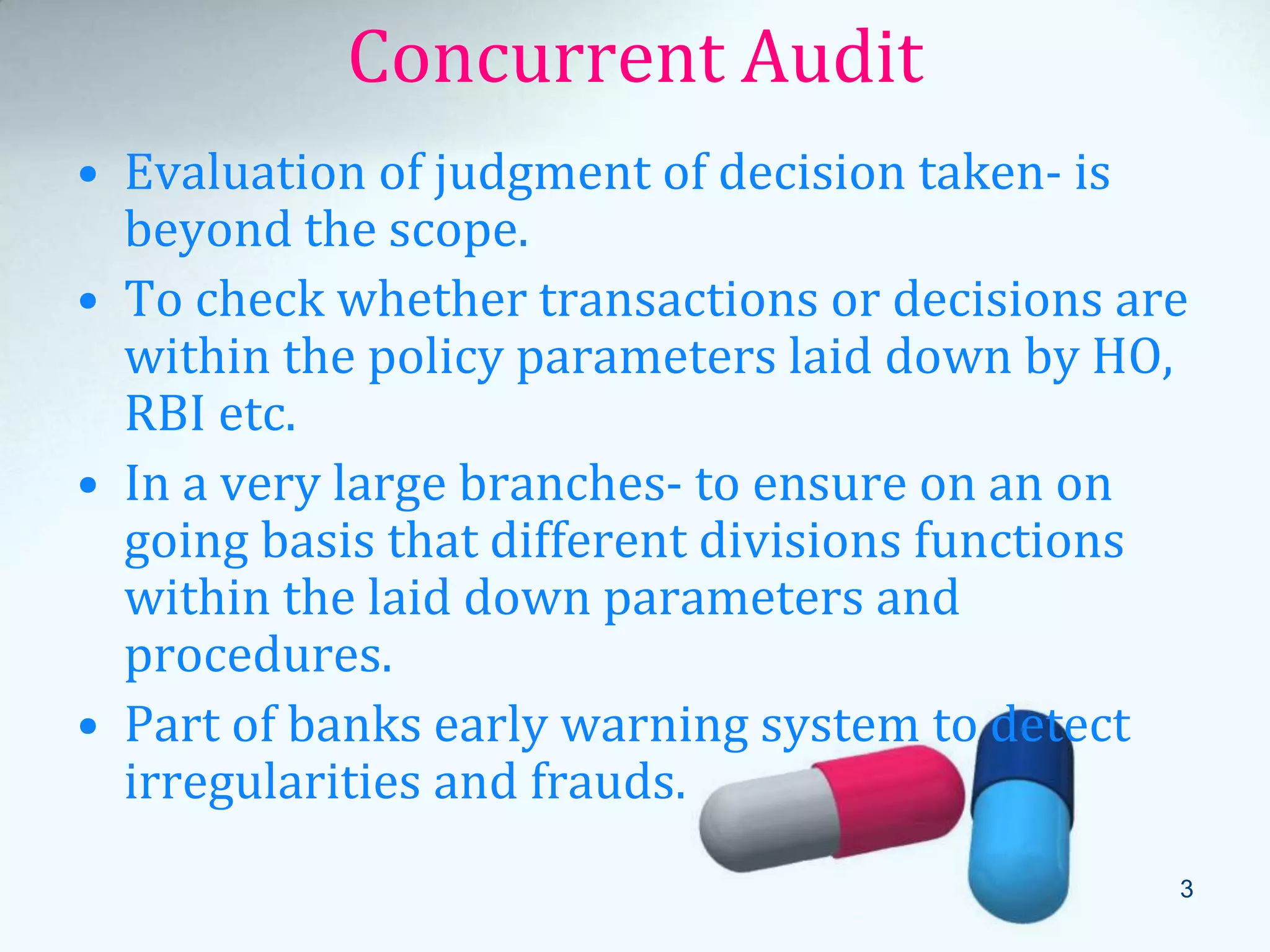 Concurrent Audit

• Evaluation of judgment of decision taken- is beyond the scope.

• To check whether transactions or decisions are within the policy parameters laid down by HO, RBI etc.

• In a very large branches- to ensure on an on going basis that different divisions functions within the laid down parameters and procedures.

• Part of banks early warning system to detect irregularities and frauds.

3